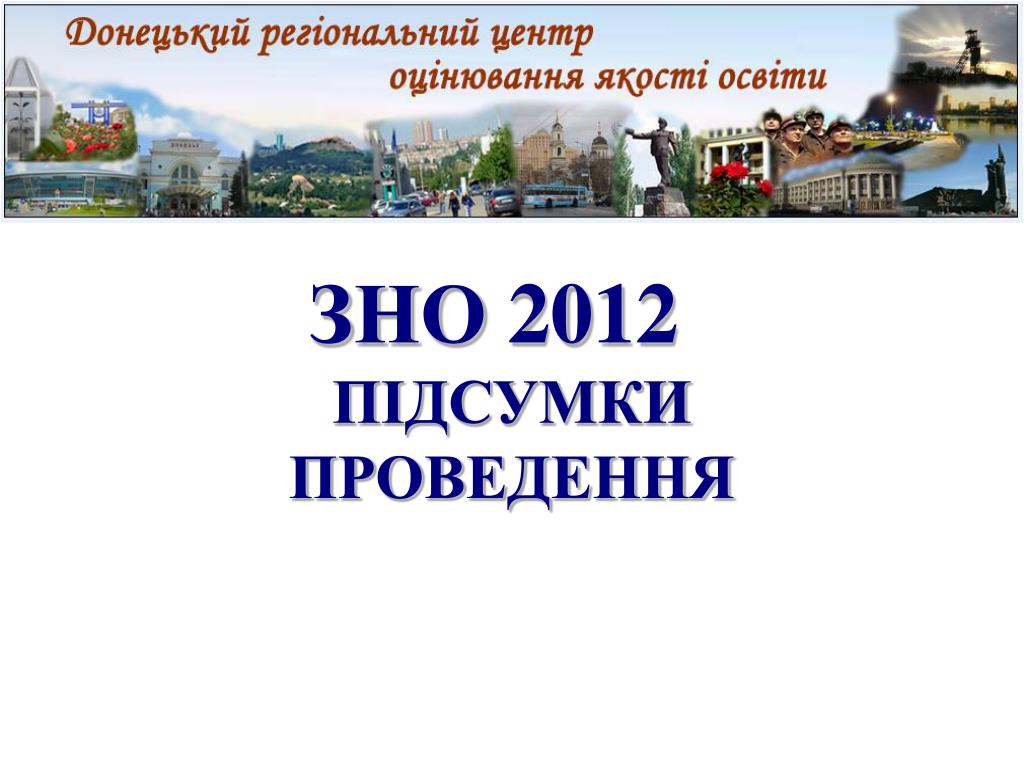 Донецький регіональний центр
оцінювання якості освіти

ЗНО 2012
ПІДСУМКИ
ПРОВЕДЕННЯ